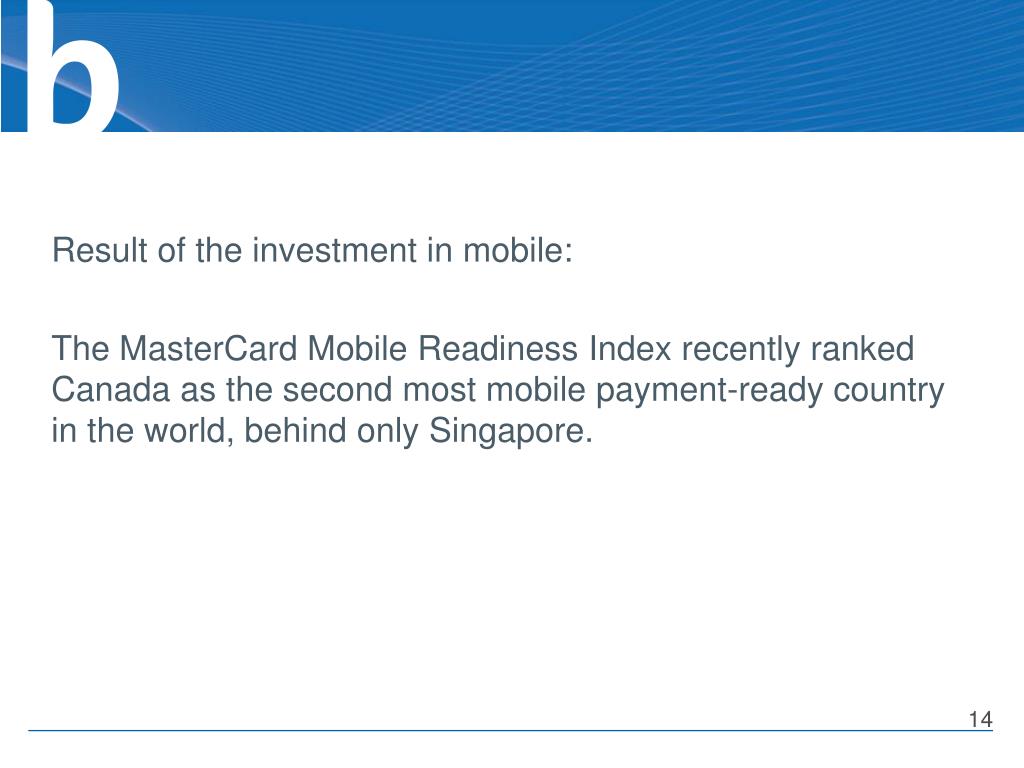 b

Result of the investment in mobile:

The MasterCard Mobile Readiness Index recently ranked Canada as the second most mobile payment-ready country in the world, behind only Singapore.

14